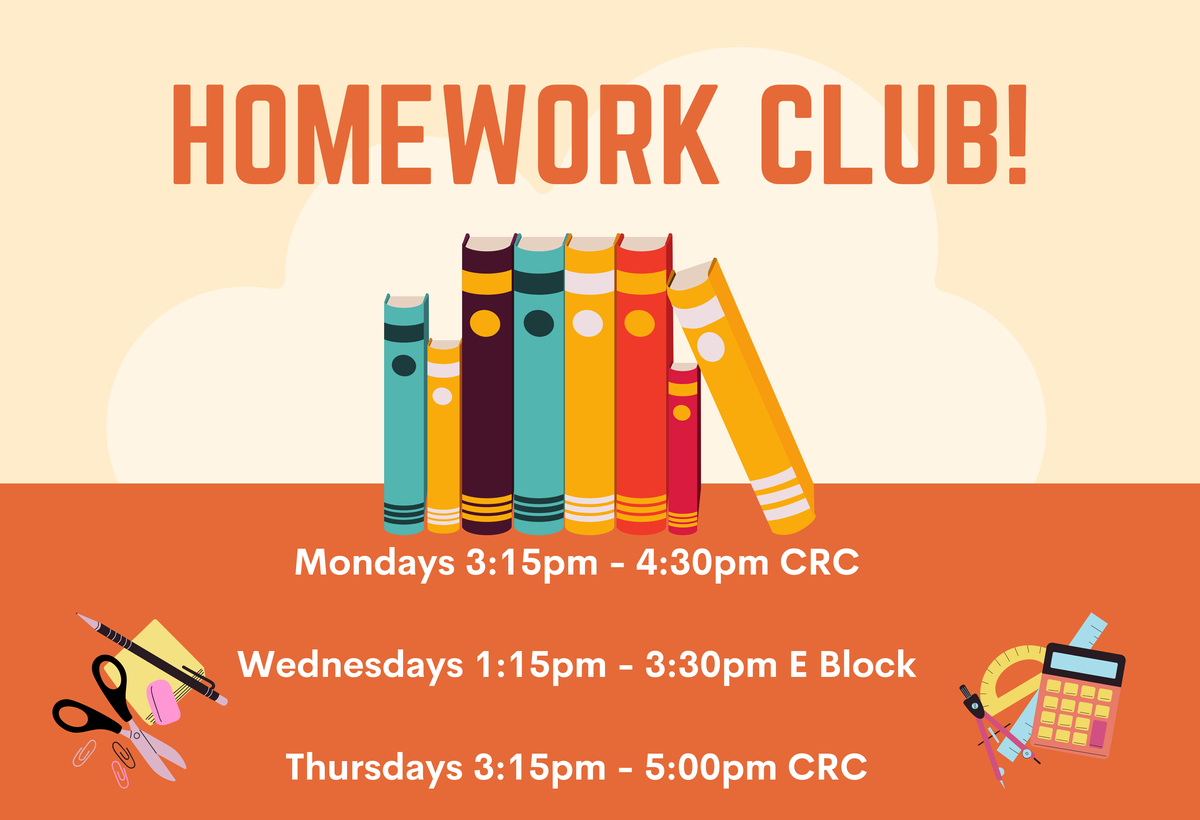 HOMEWORK CLUB!

Mondays 3:15pm - 4:30pm CRC

Wednesdays 1:15pm - 3:30pm E Block

Thursdays 3:15pm - 5:00pm CRC